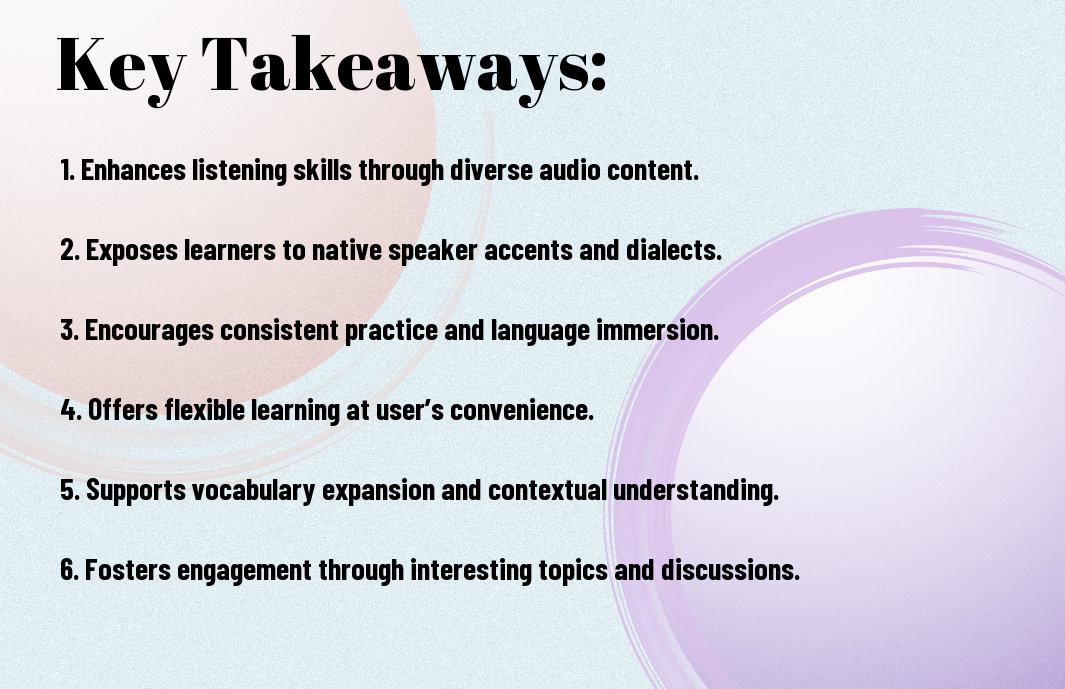 Key Takeaways:

1. Enhances listening skills through diverse audio content.

2. Exposes learners to native speaker accents and dialects.

3. Encourages consistent practice and language immersion.

4. Offers flexible learning at user's convenience.

5. Supports vocabulary expansion and contextual understanding.

6. Fosters engagement through interesting topics and discussions.